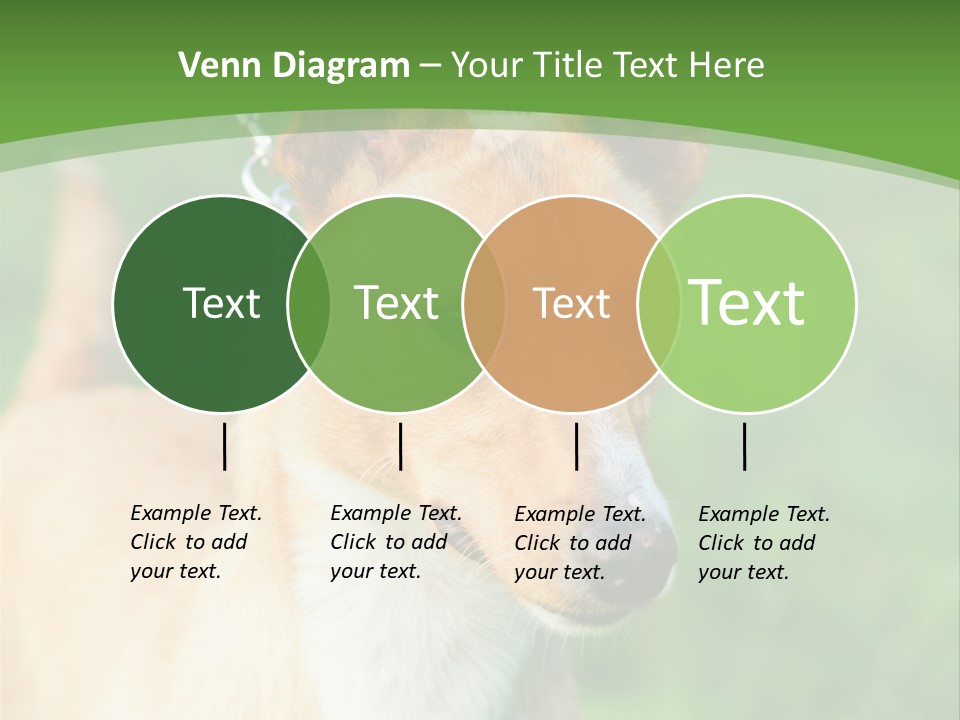 Venn Diagram – Your Title Text Here

Text

Text

Text

Text

Example Text. Click to add your text.

Example Text. Click to add your text.

Example Text. Click to add your text.

Example Text. Click to add your text.